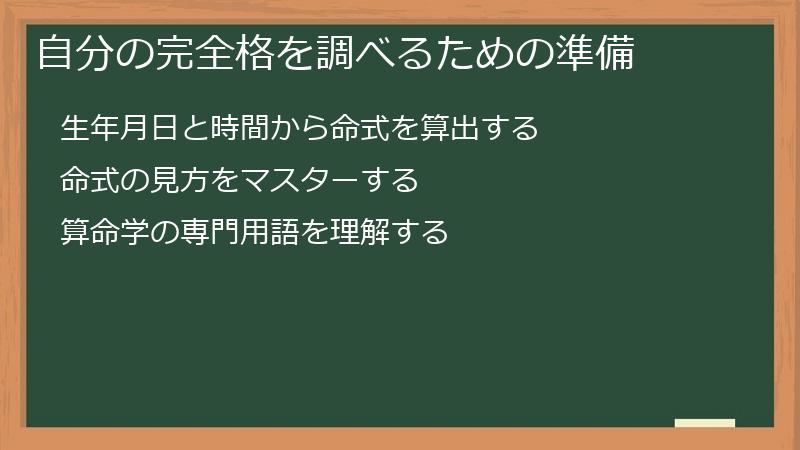 自分の完全格を調べるための準備

生年月日と時間から命式を算出する

命式の見方をマスターする

算命学の専門用語を理解する